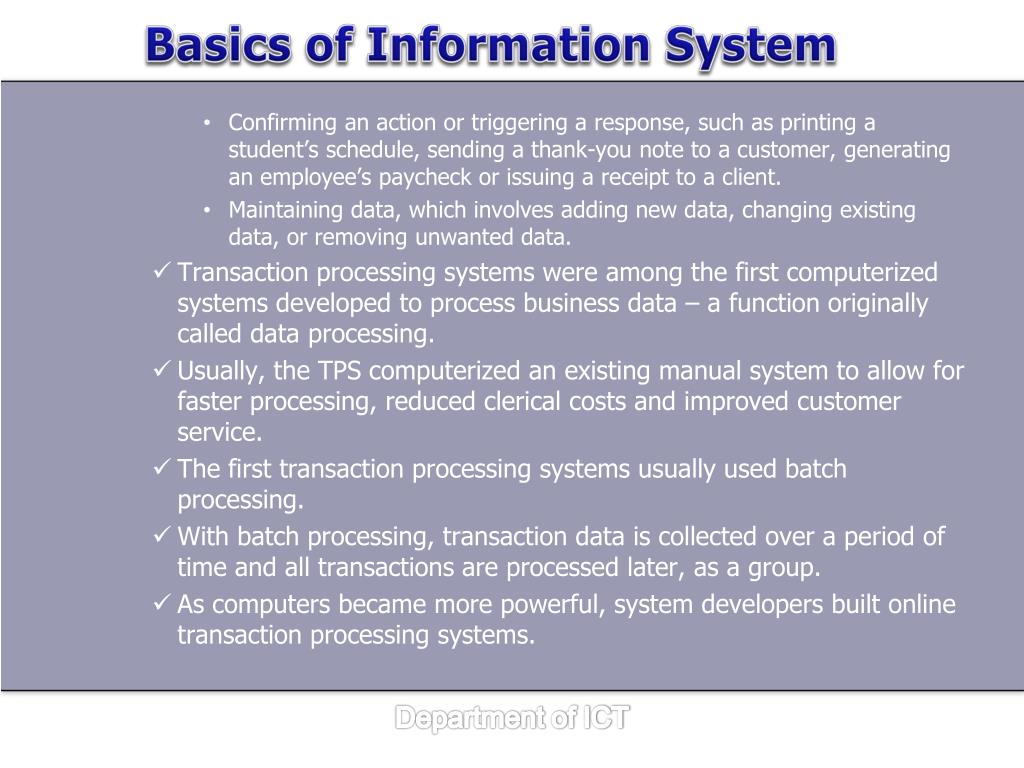 Basics of Information System

• Confirming an action or triggering a response, such as printing a student's schedule, sending a thank-you note to a customer, generating an employee's paycheck or issuing a receipt to a client.
• Maintaining data, which involves adding new data, changing existing data, or removing unwanted data.

✓ Transaction processing systems were among the first computerized systems developed to process business data – a function originally called data processing.
✓ Usually, the TPS computerized an existing manual system to allow for faster processing, reduced clerical costs and improved customer service.
✓ The first transaction processing systems usually used batch processing.
✓ With batch processing, transaction data is collected over a period of time and all transactions are processed later, as a group.
✓ As computers became more powerful, system developers built online transaction processing systems.

Department of ICT